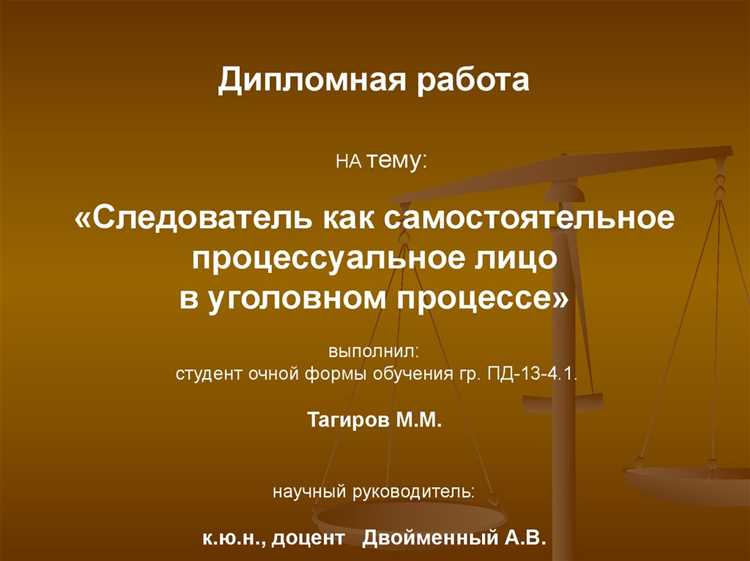 Дипломная работа

НА тему:

«Следователь как самостоятельное процессуальное лицо в уголовном процессе»

выполнил:
студент очной формы обучения гр. ПД-13-4.1.

Тагиров М.М.

научный руководитель:

к.ю.н., доцент Двойменный А.В.